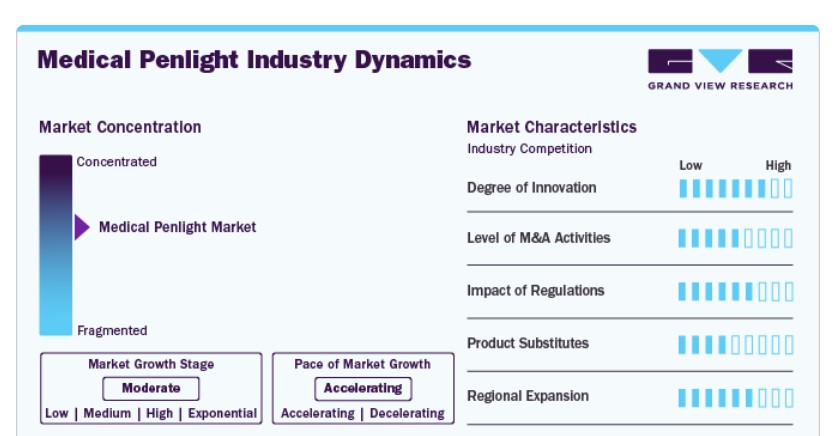 Medical Penlight Industry Dynamics

GRAND VIEW RESEARCH

Market Concentration

Concentrated

Medical Penlight Market

Fragmented

Market Growth Stage
Moderate
Low | Medium | High | Exponential

Pace of Market Growth
Accelerating
Accelerating | Decelerating

Market Characteristics
Industry Competition

Low High

Degree of Innovation

Level of M&A Activities

Impact of Regulations

Product Substitutes

Regional Expansion